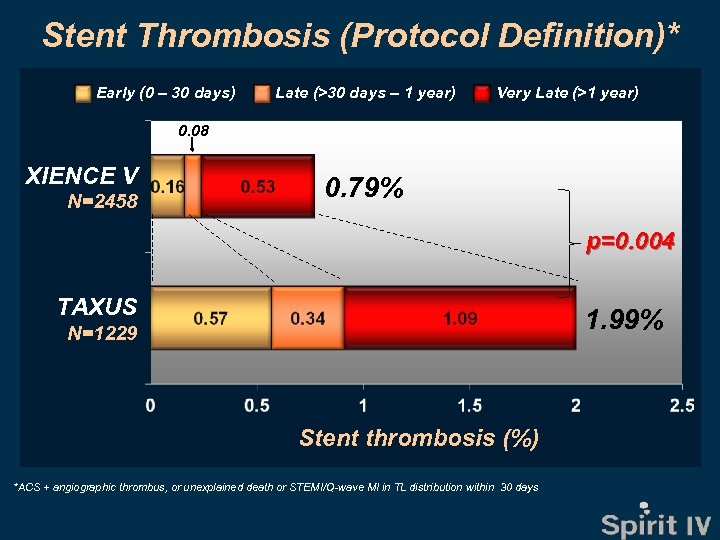 Stent Thrombosis (Protocol Definition)*

Early (0 – 30 days) Late (>30 days – 1 year) Very Late (>1 year)

0.08

XIENCE V
N=2458

0.16 0.53 0.79%

p=0.004

TAXUS
N=1229

0.57 0.34 1.09 1.99%

0 0.5 1 1.5 2 2.5

Stent thrombosis (%)

*ACS + angiographic thrombus, or unexplained death or STEMI/Q-wave MI in TL distribution within 30 days

Spirit IV